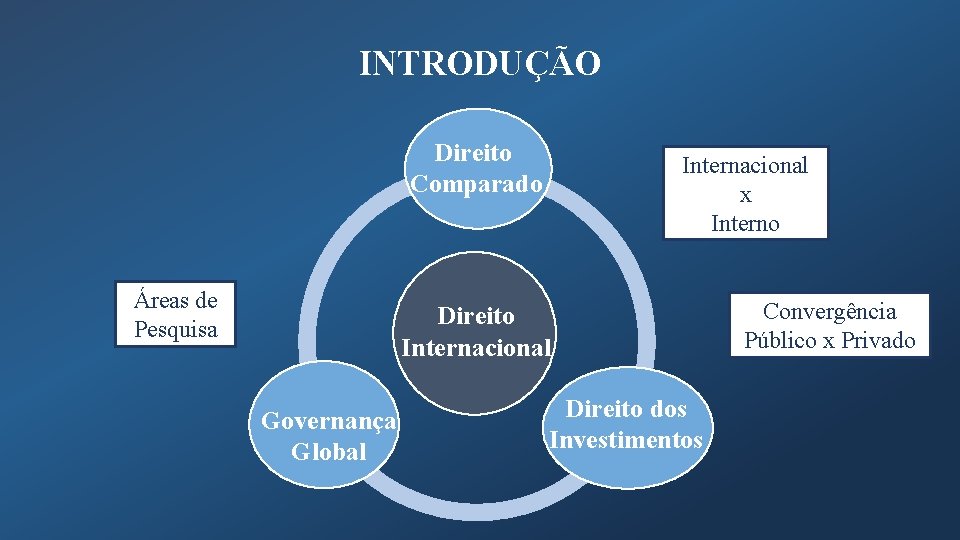 INTRODUÇÃO

Direito Comparado

Internacional
x
Interno

Áreas de Pesquisa

Direito Internacional

Convergência Público x Privado

Governança Global

Direito dos Investimentos